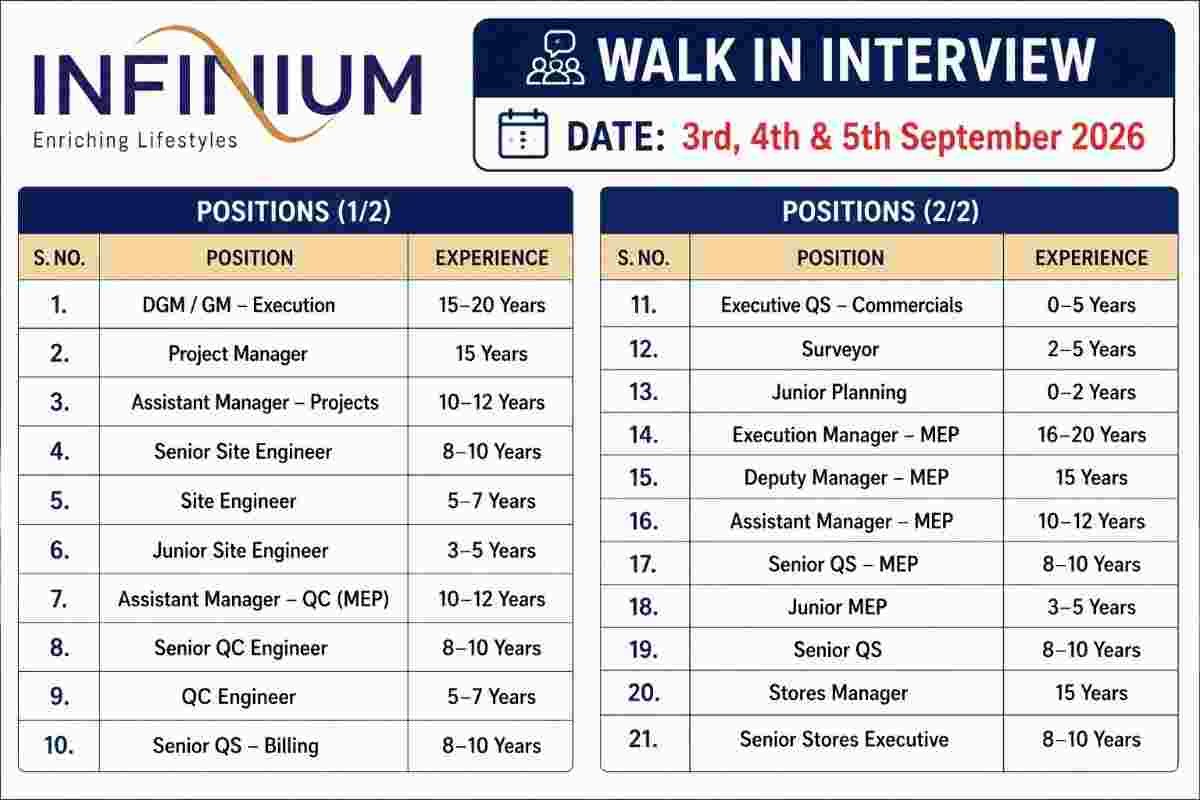 INFINIUM
Enriching Lifestyles

WALK IN INTERVIEW

DATE: 3rd, 4th & 5th September 2026

POSITIONS (1/2)

| S. NO. | POSITION | EXPERIENCE |
|---|---|---|
| 1. | DGM / GM – Execution | 15–20 Years |
| 2. | Project Manager | 15 Years |
| 3. | Assistant Manager – Projects | 10–12 Years |
| 4. | Senior Site Engineer | 8–10 Years |
| 5. | Site Engineer | 5–7 Years |
| 6. | Junior Site Engineer | 3–5 Years |
| 7. | Assistant Manager – QC (MEP) | 10–12 Years |
| 8. | Senior QC Engineer | 8–10 Years |
| 9. | QC Engineer | 5–7 Years |
| 10. | Senior QS – Billing | 8–10 Years |

POSITIONS (2/2)

| S. NO. | POSITION | EXPERIENCE |
|---|---|---|
| 11. | Executive QS – Commercials | 0–5 Years |
| 12. | Surveyor | 2–5 Years |
| 13. | Junior Planning | 0–2 Years |
| 14. | Execution Manager – MEP | 16–20 Years |
| 15. | Deputy Manager – MEP | 15 Years |
| 16. | Assistant Manager – MEP | 10–12 Years |
| 17. | Senior QS – MEP | 8–10 Years |
| 18. | Junior MEP | 3–5 Years |
| 19. | Senior QS | 8–10 Years |
| 20. | Stores Manager | 15 Years |
| 21. | Senior Stores Executive | 8–10 Years |